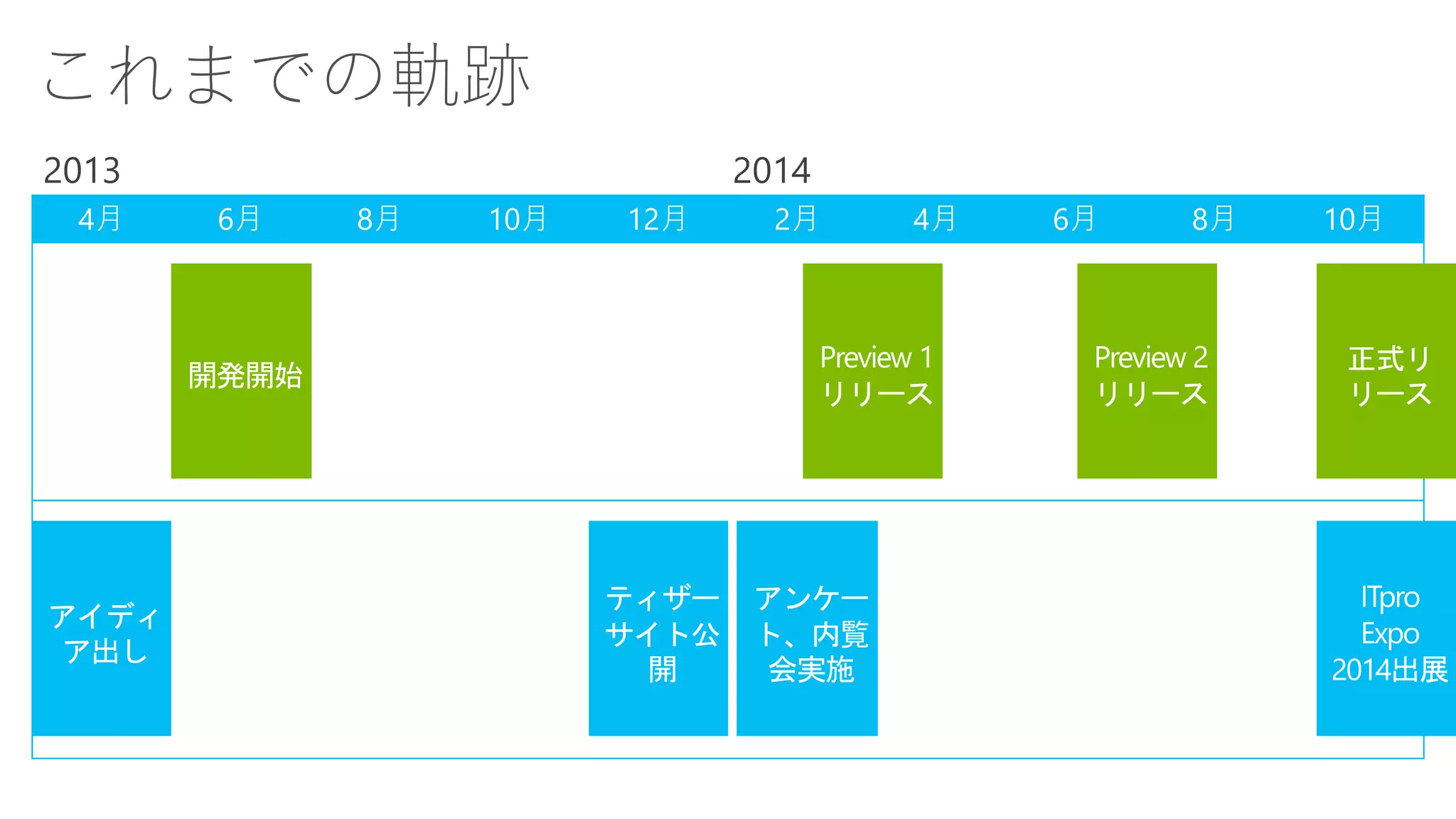 これまでの軌跡

2013

2014

4月 6月 8月 10月 12月 2月 4月 6月 8月 10月

開発開始

Preview 1 リリース

Preview 2 リリース

正式リリース

アイディア出し

ティザーサイト公開

アンケート、内覧会実施

ITpro Expo 2014出展